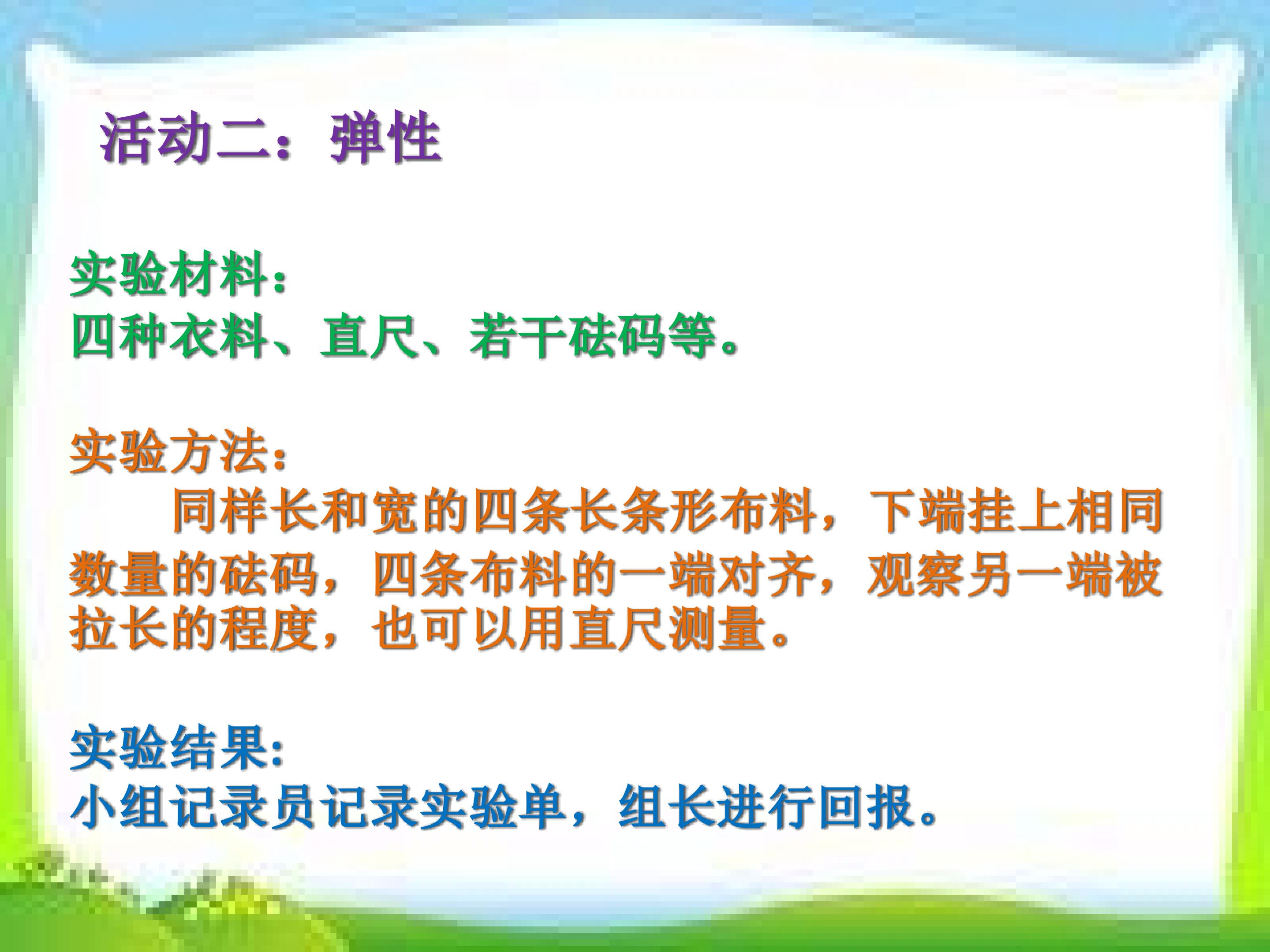 活动二：弹性

实验材料：
四种衣料、直尺、若干砝码等。

实验方法：
同样长和宽的四条长条形布料，下端挂上相同数量的砝码，四条布料的一端对齐，观察另一端被拉长的程度，也可以用直尺测量。

实验结果：
小组记录员记录实验单，组长进行回报。